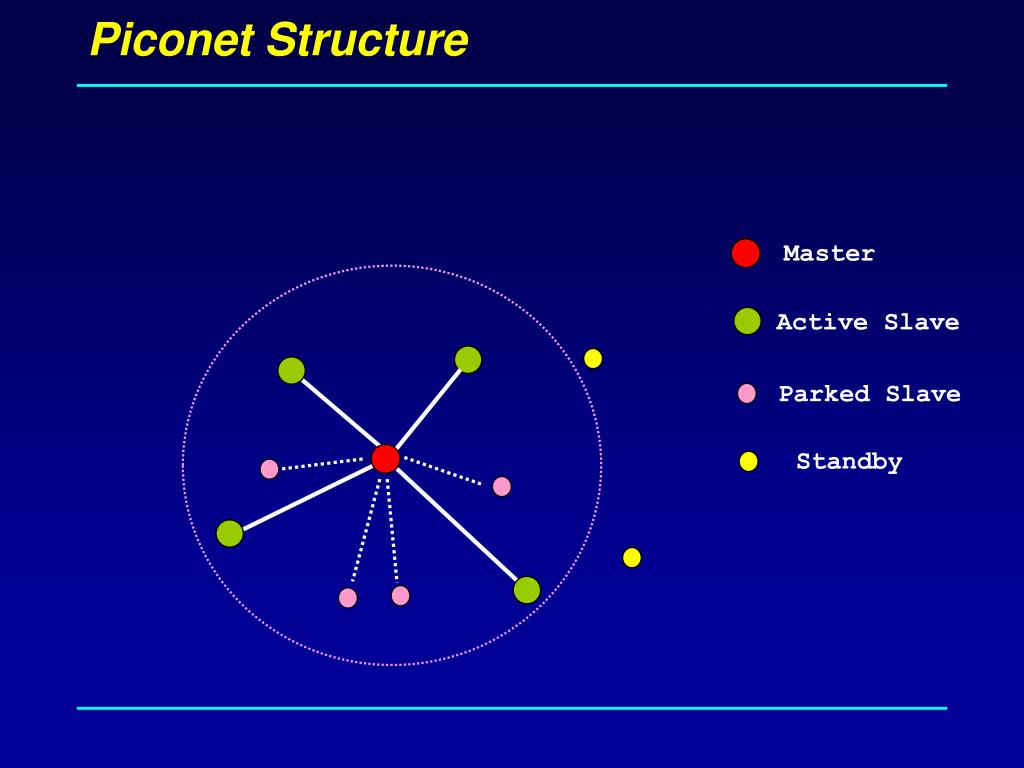 Piconet Structure

Master

Active Slave

Parked Slave

Standby